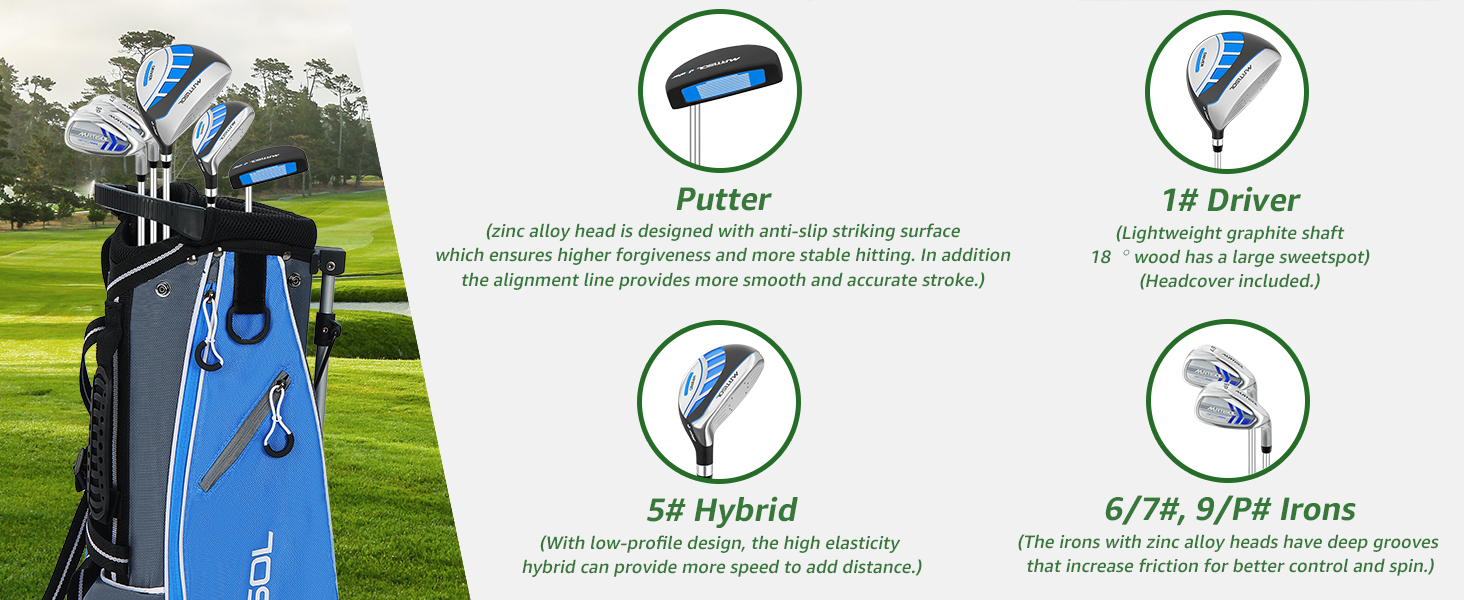 Putter
(zinc alloy head is designed with anti-slip striking surface which ensures higher forgiveness and more stable hitting. In addition the alignment line provides more smooth and accurate stroke.)

1# Driver
(Lightweight graphite shaft 18 ° wood has a large sweetspot) (Headcover included.)

5# Hybrid
(With low-profile design, the high elasticity hybrid can provide more speed to add distance.)

6/7#, 9/P# Irons
(The irons with zinc alloy heads have deep grooves that increase friction for better control and spin.)